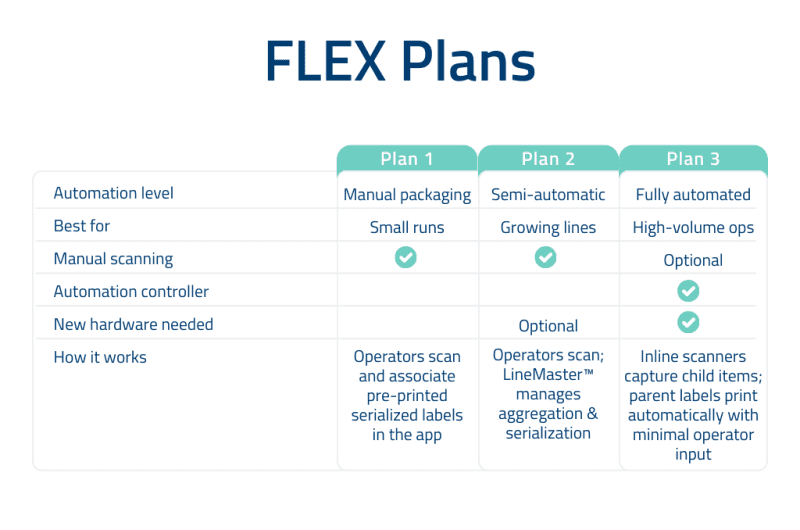 FLEX Plans

| | Plan 1 | Plan 2 | Plan 3 |
|---|---|---|---|
| Automation level | Manual packaging | Semi-automatic | Fully automated |
| Best for | Small runs | Growing lines | High-volume ops |
| Manual scanning | ✓ | ✓ | Optional |
| Automation controller | | | ✓ |
| New hardware needed | | Optional | ✓ |
| How it works | Operators scan and associate pre-printed serialized labels in the app | Operators scan; LineMaster™ manages aggregation & serialization | Inline scanners capture child items; parent labels print automatically with minimal operator input |